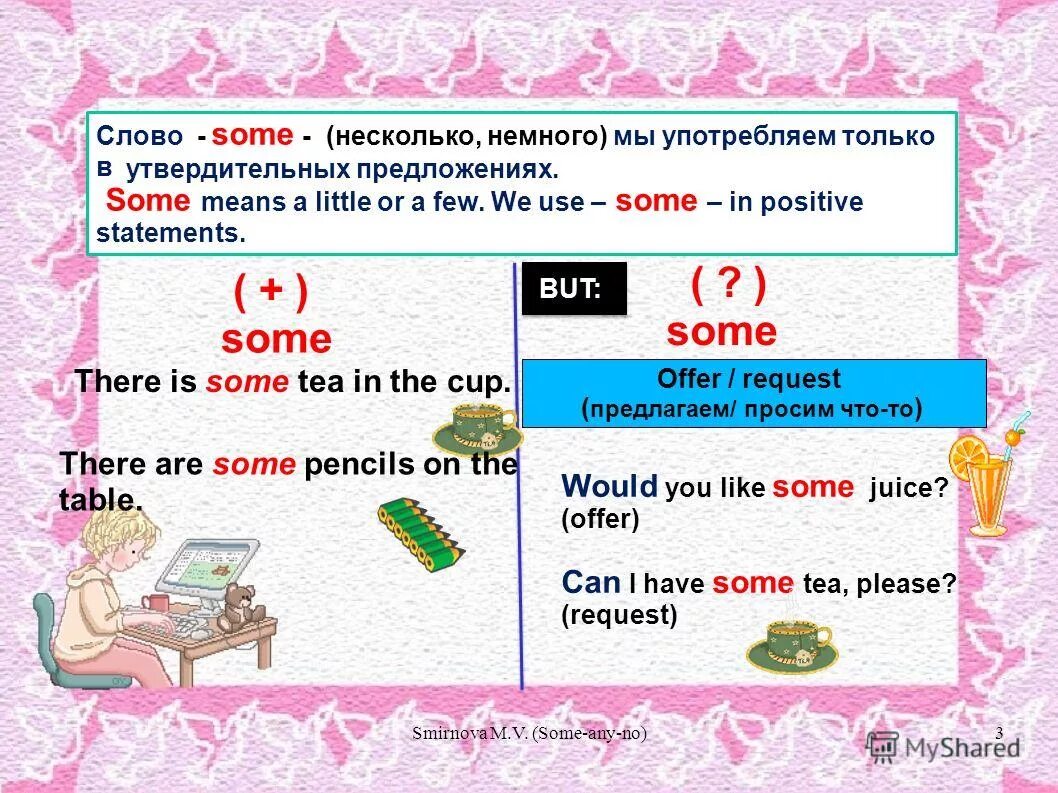 Слово - some - (несколько, немного) мы употребляем только в утвердительных предложениях.
Some means a little or a few. We use – some – in positive statements.

( + )
some

There is some tea in the cup.

There are some pencils on the table.

BUT:

( ? )
some

Offer / request
(предлагаем/ просим что-то)

Would you like some juice? (offer)

Can I have some tea, please? (request)

Smirnova M.V. (Some-any-no)

3

MyShared